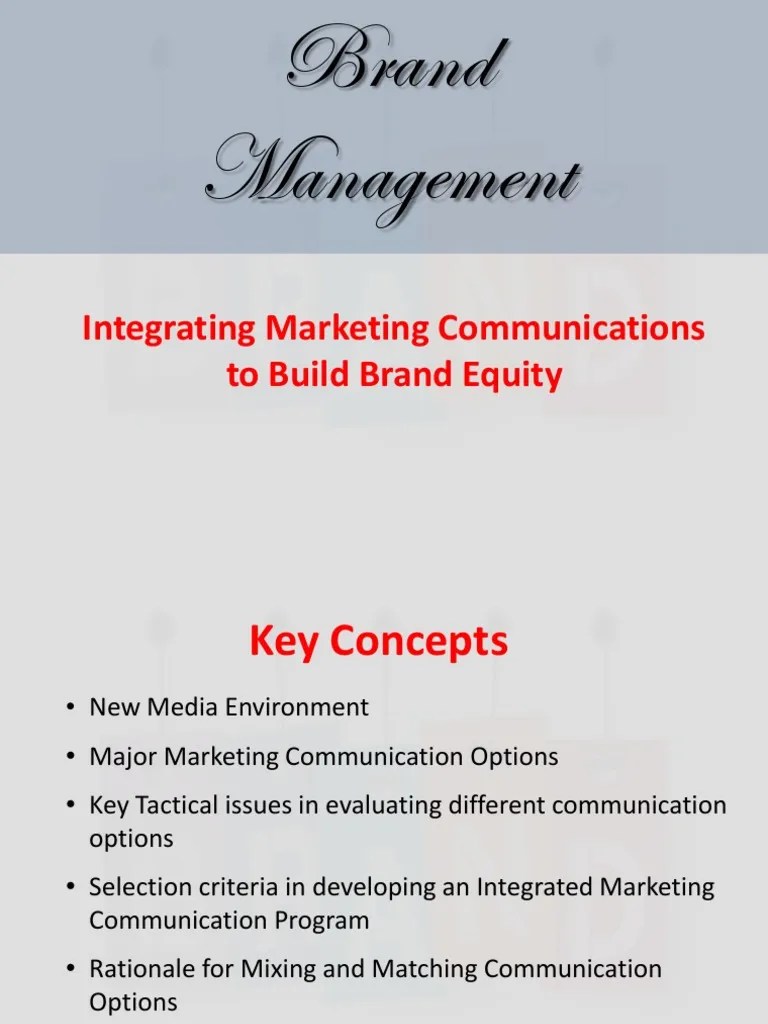 Brand Management

Integrating Marketing Communications to Build Brand Equity

Key Concepts

• New Media Environment
• Major Marketing Communication Options
• Key Tactical issues in evaluating different communication options
• Selection criteria in developing an Integrated Marketing Communication Program
• Rationale for Mixing and Matching Communication Options